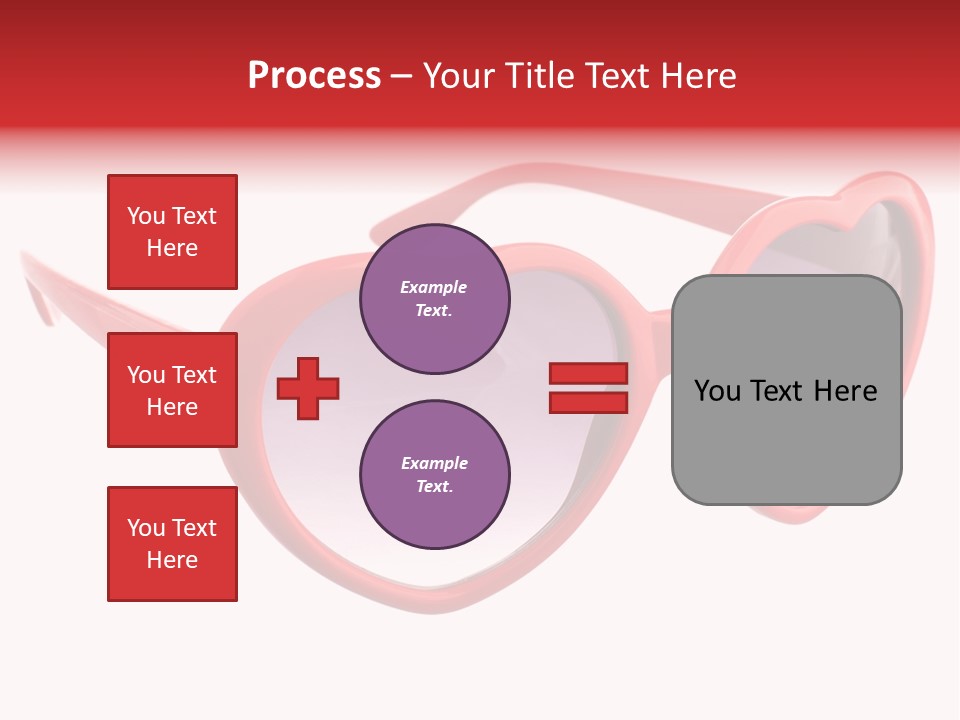 Process – Your Title Text Here

You Text Here

You Text Here

You Text Here

Example Text.

Example Text.

You Text Here